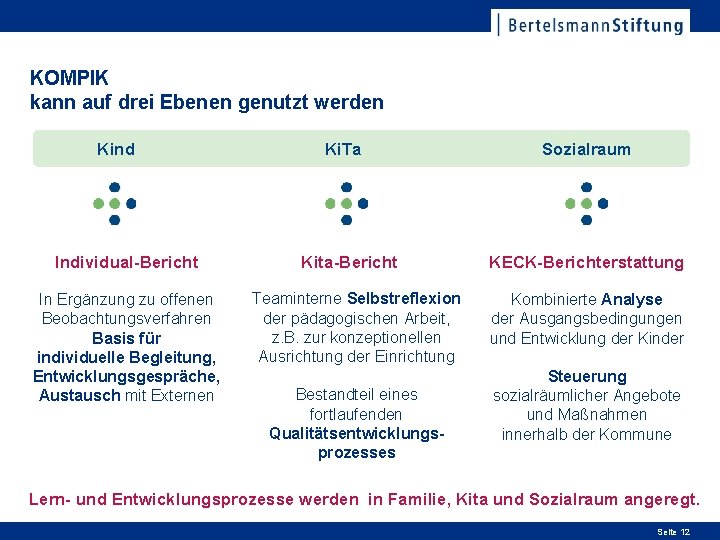 BertelsmannStiftung

KOMPIK
kann auf drei Ebenen genutzt werden

Kind

Individual-Bericht

In Ergänzung zu offenen Beobachtungsverfahren
Basis für individuelle Begleitung, Entwicklungsgespräche, Austausch mit Externen

KiTa

Kita-Bericht

Teaminterne Selbstreflexion der pädagogischen Arbeit, z.B. zur konzeptionellen Ausrichtung der Einrichtung

Bestandteil eines fortlaufenden Qualitätsentwicklungsprozesses

Sozialraum

KECK-Berichterstattung

Kombinierte Analyse der Ausgangsbedingungen und Entwicklung der Kinder

Steuerung sozialräumlicher Angebote und Maßnahmen innerhalb der Kommune

Lern- und Entwicklungsprozesse werden in Familie, Kita und Sozialraum angeregt.

Seite 12